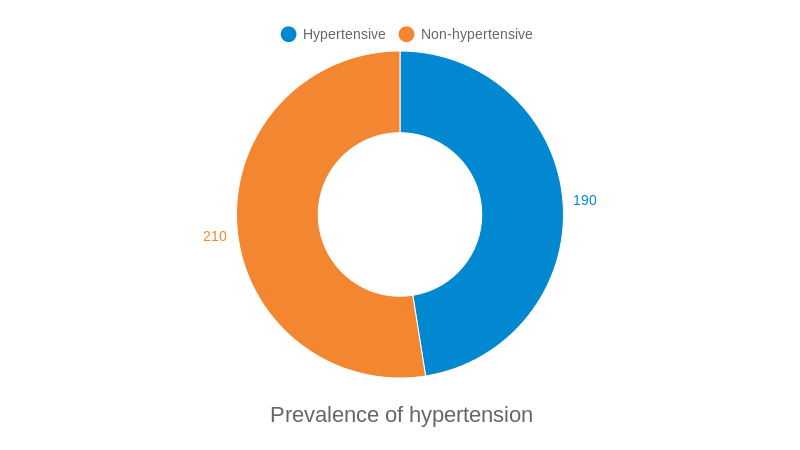 Hypertensive Non-hypertensive

190

210

Prevalence of hypertension